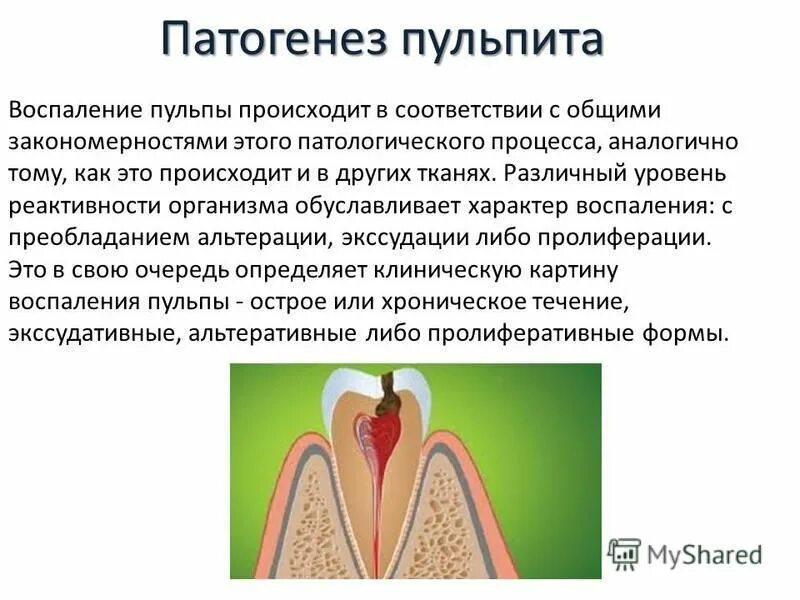 Патогенез пульпита

Воспаление пульпы происходит в соответствии с общими закономерностями этого патологического процесса, аналогично тому, как это происходит и в других тканях. Различный уровень реактивности организма обуславливает характер воспаления: с преобладанием альтерации, экссудации либо пролиферации. Это в свою очередь определяет клиническую картину воспаления пульпы - острое или хроническое течение, экссудативные, альтеративные либо пролиферативные формы.

MyShared